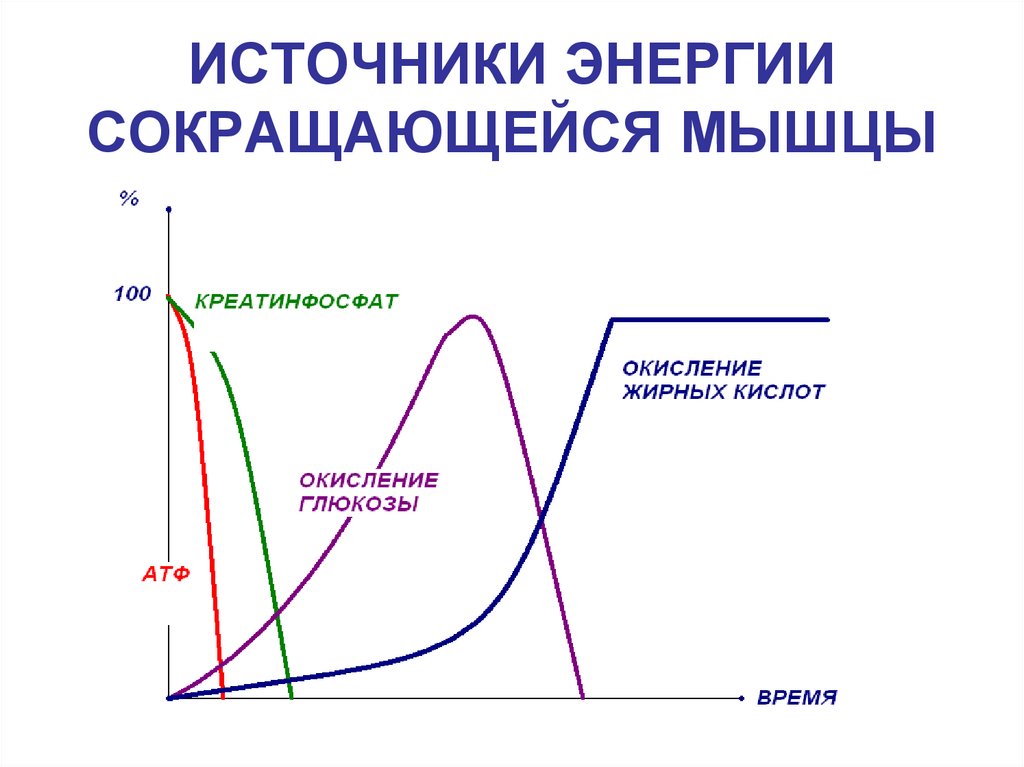 ИСТОЧНИКИ ЭНЕРГИИ СОКРАЩАЮЩЕЙСЯ МЫШЦЫ

%

100

КРЕАТИНФОСФАТ

ОКИСЛЕНИЕ ЖИРНЫХ КИСЛОТ

ОКИСЛЕНИЕ ГЛЮКОЗЫ

АТФ

ВРЕМЯ